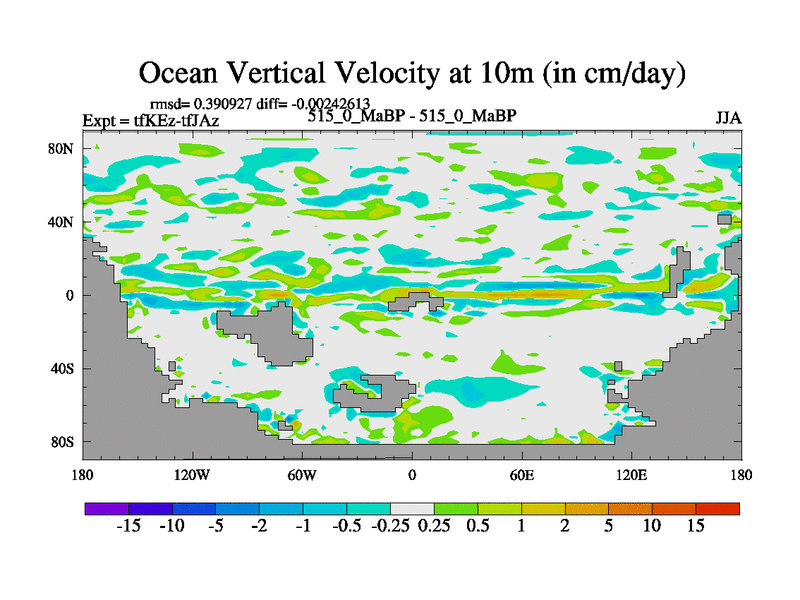 Ocean Vertical Velocity at 10m (in cm/day)

rmsd= 0.390927 diff= -0.00242613

Expt = tfKEz-tfJAz

515_0_MaBP - 515_0_MaBP

JJA

80N
40N
0
40S
80S

180 120W 60W 0 60E 120E 180

-15 -10 -5 -2 -1 -0.5 -0.25 0.25 0.5 1 2 5 10 15